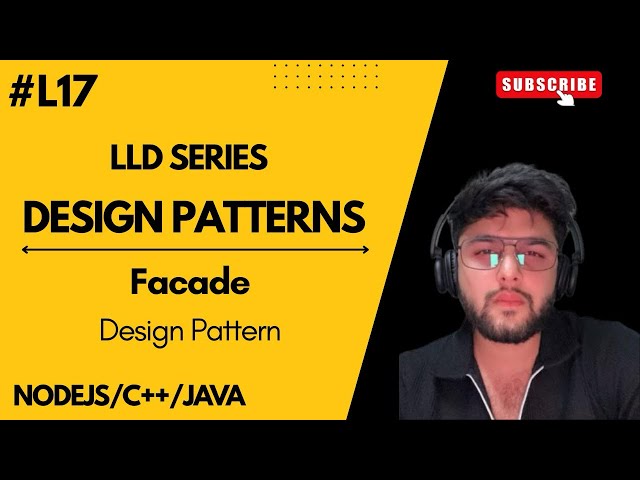 #L17

SUBSCRIBE

LLD SERIES

DESIGN PATTERNS

Facade

Design Pattern

NODEJS/C++/JAVA